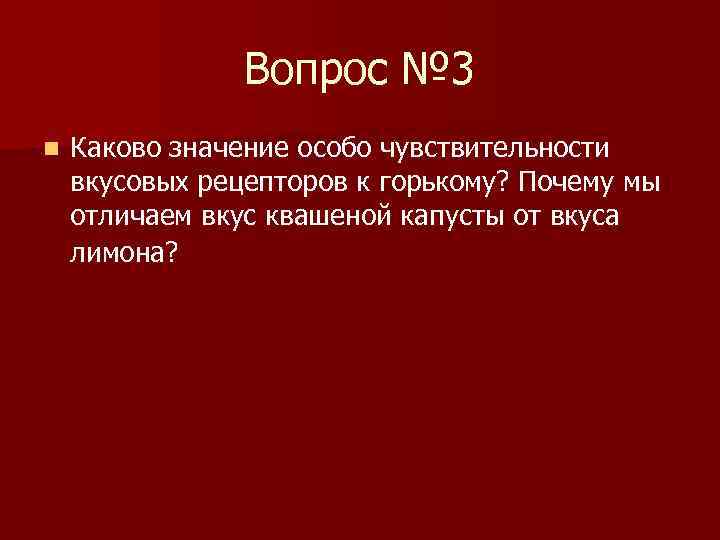 Вопрос №3

Каково значение особо чувствительности вкусовых рецепторов к горькому? Почему мы отличаем вкус квашеной капусты от вкуса лимона?